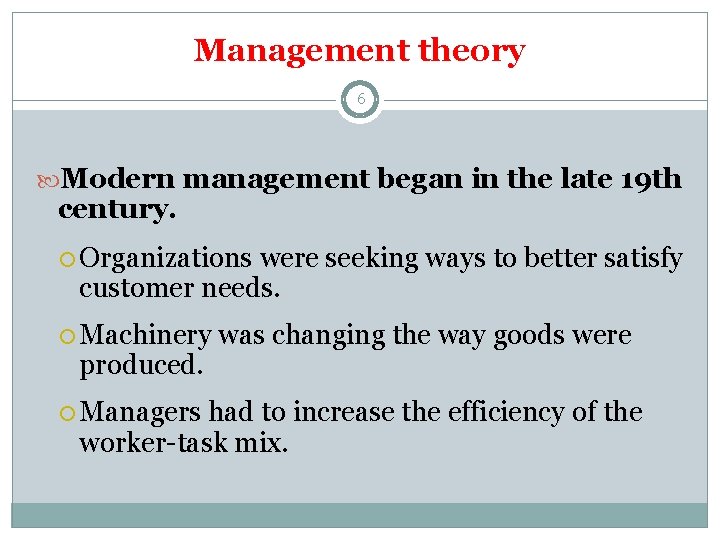 Management theory

6

Modern management began in the late 19th century.

Organizations were seeking ways to better satisfy customer needs.

Machinery was changing the way goods were produced.

Managers had to increase the efficiency of the worker-task mix.